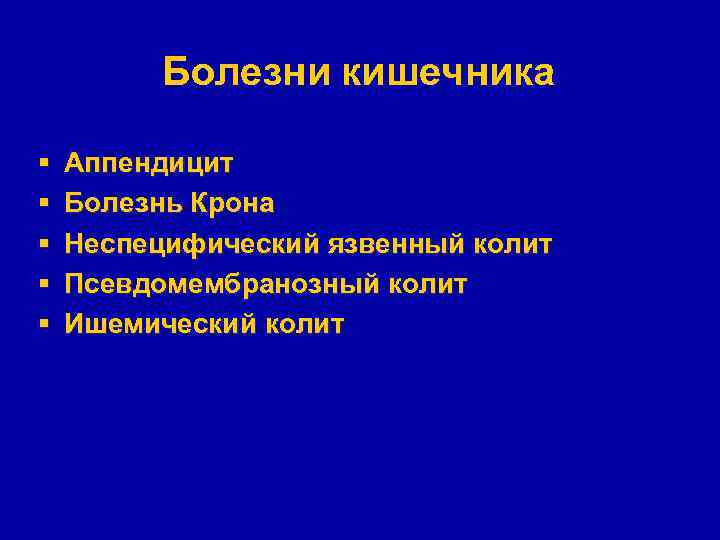 Болезни кишечника

▪ Аппендицит
▪ Болезнь Крона
▪ Неспецифический язвенный колит
▪ Псевдомембранозный колит
▪ Ишемический колит